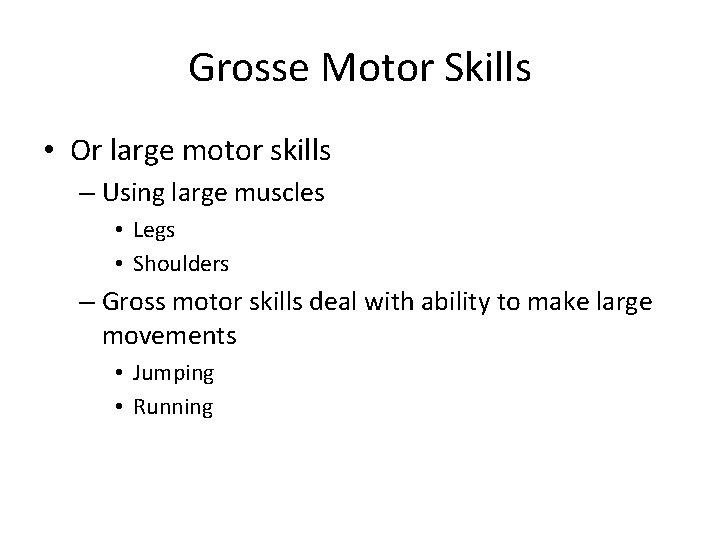 Grosse Motor Skills

• Or large motor skills
– Using large muscles
• Legs
• Shoulders
– Gross motor skills deal with ability to make large movements
• Jumping
• Running